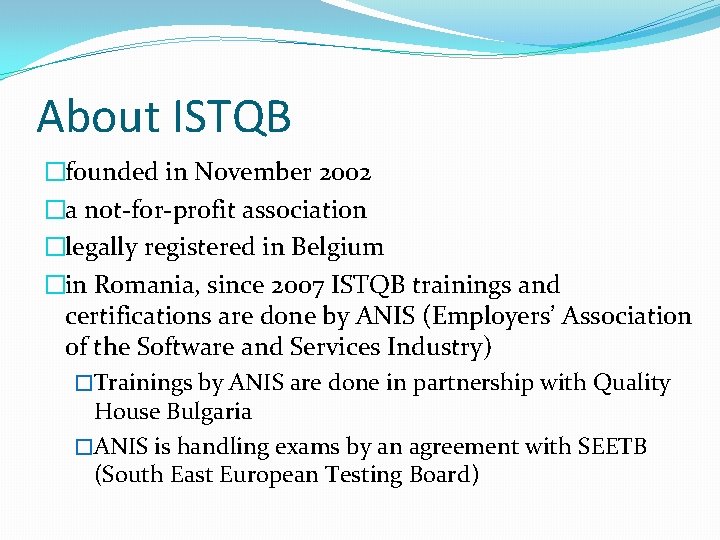 About ISTQB

□founded in November 2002

□a not-for-profit association

□legally registered in Belgium

□in Romania, since 2007 ISTQB trainings and certifications are done by ANIS (Employers' Association of the Software and Services Industry)

□Trainings by ANIS are done in partnership with Quality House Bulgaria

□ANIS is handling exams by an agreement with SEETB (South East European Testing Board)